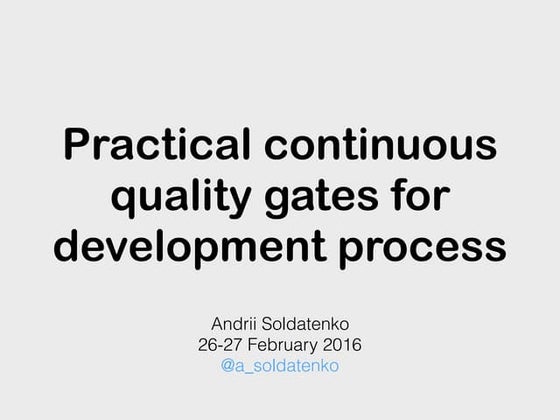 Practical continuous quality gates for development process

Andrii Soldatenko
26-27 February 2016
@a_soldatenko